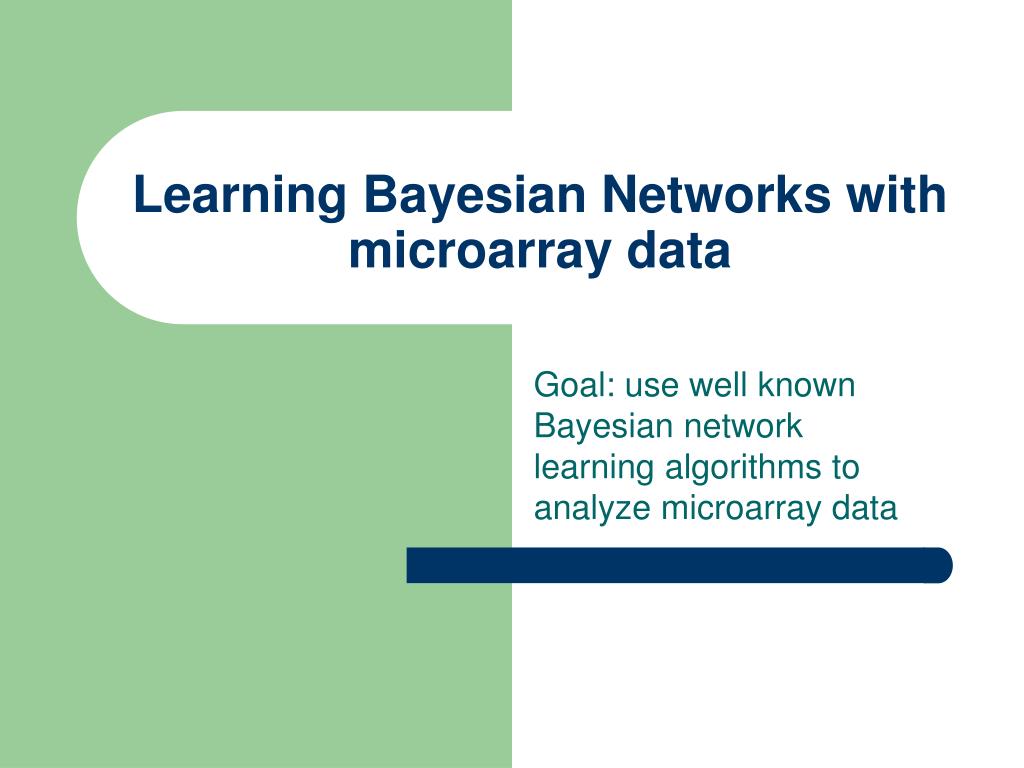 Learning Bayesian Networks with microarray data

Goal: use well known Bayesian network learning algorithms to analyze microarray data